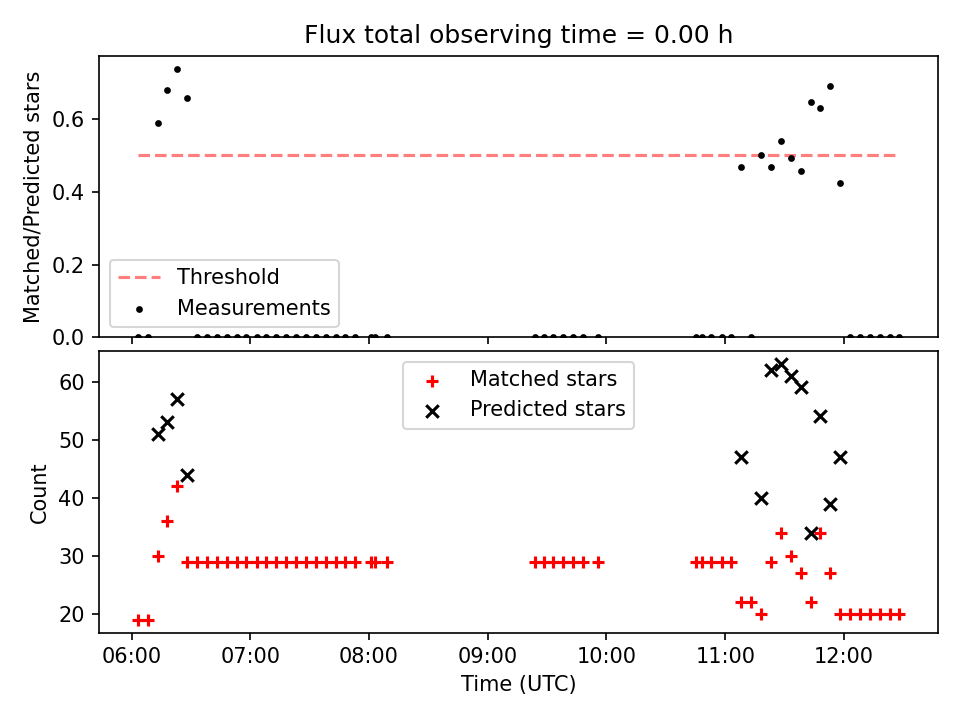 Flux total observing time = 0.00 h

Matched/Predicted stars

0.6
0.4
0.2
0.0

Threshold
Measurements

Matched stars
Predicted stars

Count

60
50
40
30
20

06:00 07:00 08:00 09:00 10:00 11:00 12:00

Time (UTC)